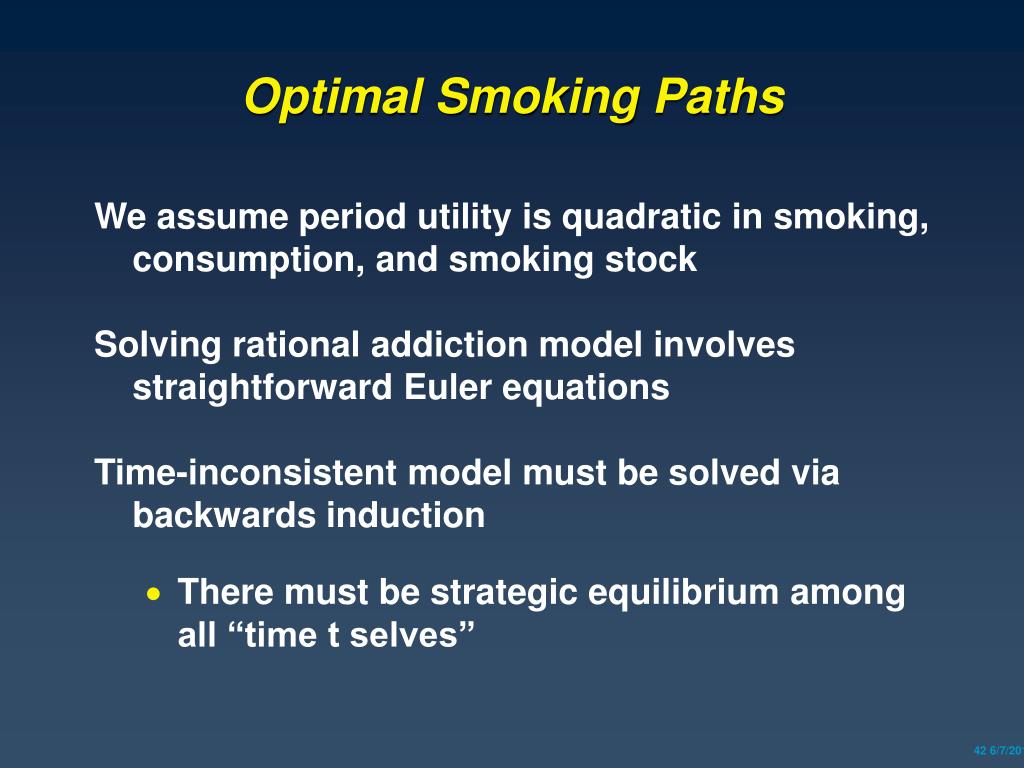 Optimal Smoking Paths

We assume period utility is quadratic in smoking, consumption, and smoking stock

Solving rational addiction model involves straightforward Euler equations

Time-inconsistent model must be solved via backwards induction

• There must be strategic equilibrium among all “time t selves”

42 6/7/20